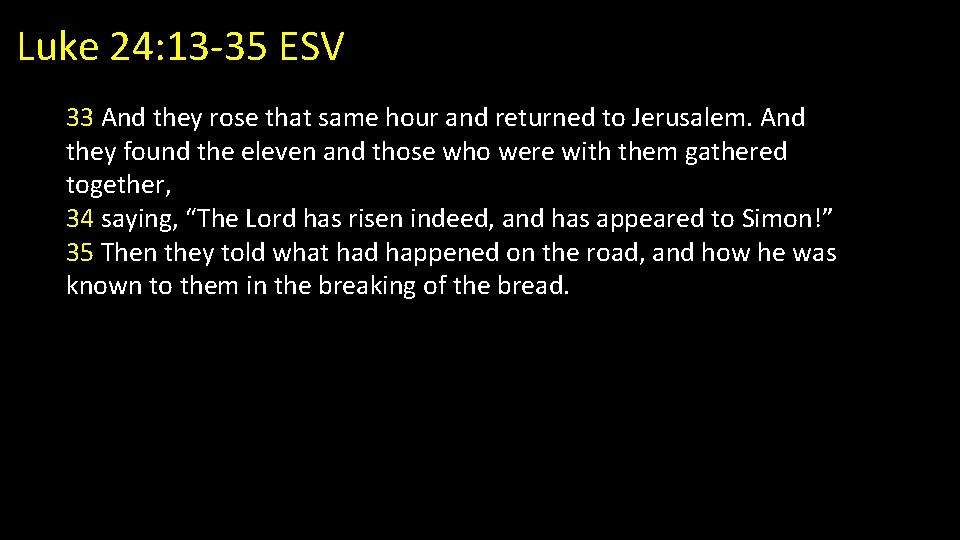 Luke 24:13-35 ESV

33 And they rose that same hour and returned to Jerusalem. And they found the eleven and those who were with them gathered together,
34 saying, “The Lord has risen indeed, and has appeared to Simon!”
35 Then they told what had happened on the road, and how he was known to them in the breaking of the bread.